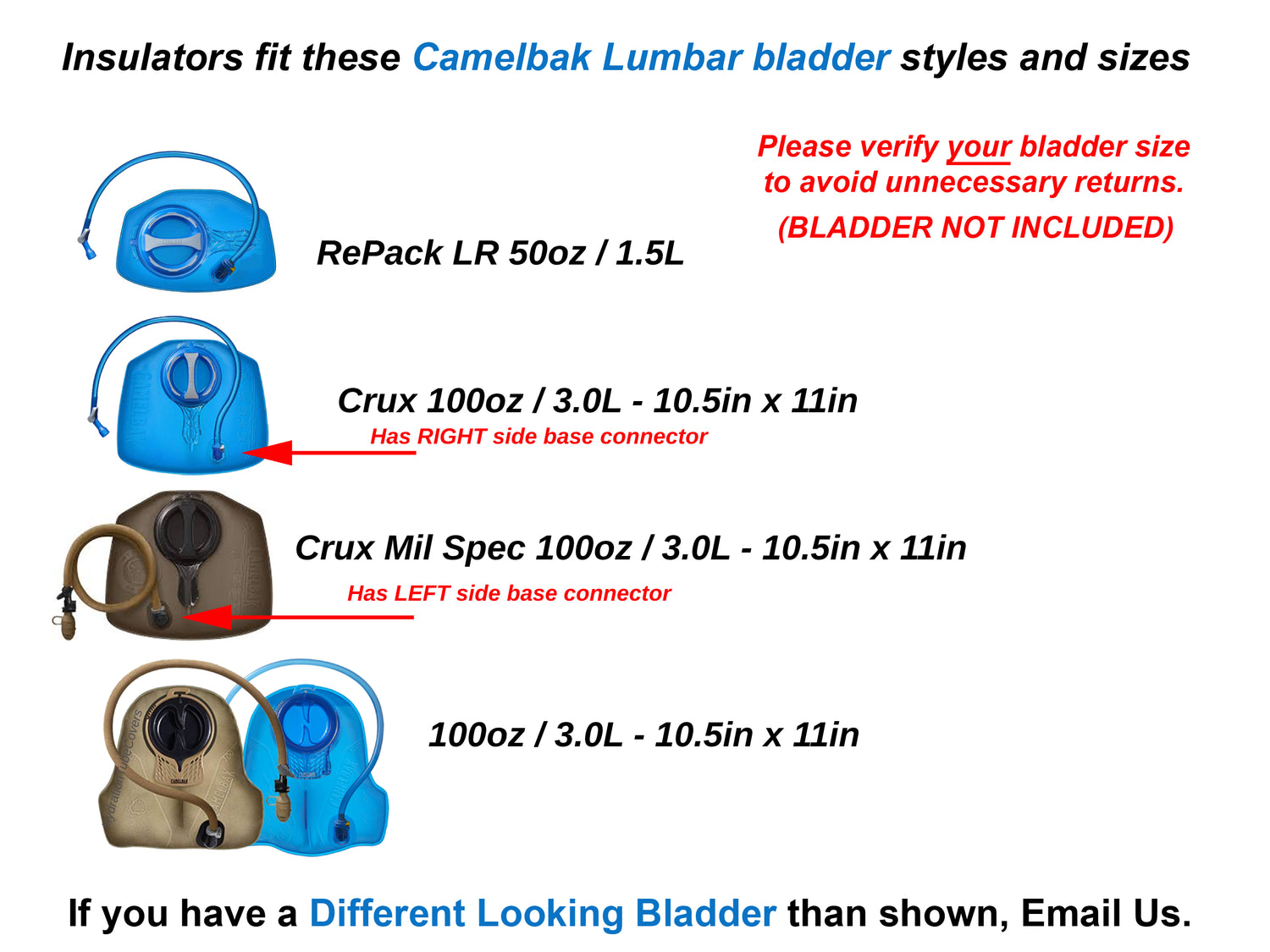 Insulators fit these Camelbak Lumbar bladder styles and sizes

Please verify your bladder size to avoid unnecessary returns.

(BLADDER NOT INCLUDED)

RePack LR 50oz / 1.5L

Crux 100oz / 3.0L - 10.5in x 11in

Has RIGHT side base connector

Crux Mil Spec 100oz / 3.0L - 10.5in x 11in

Has LEFT side base connector

100oz / 3.0L - 10.5in x 11in

If you have a Different Looking Bladder than shown, Email Us.